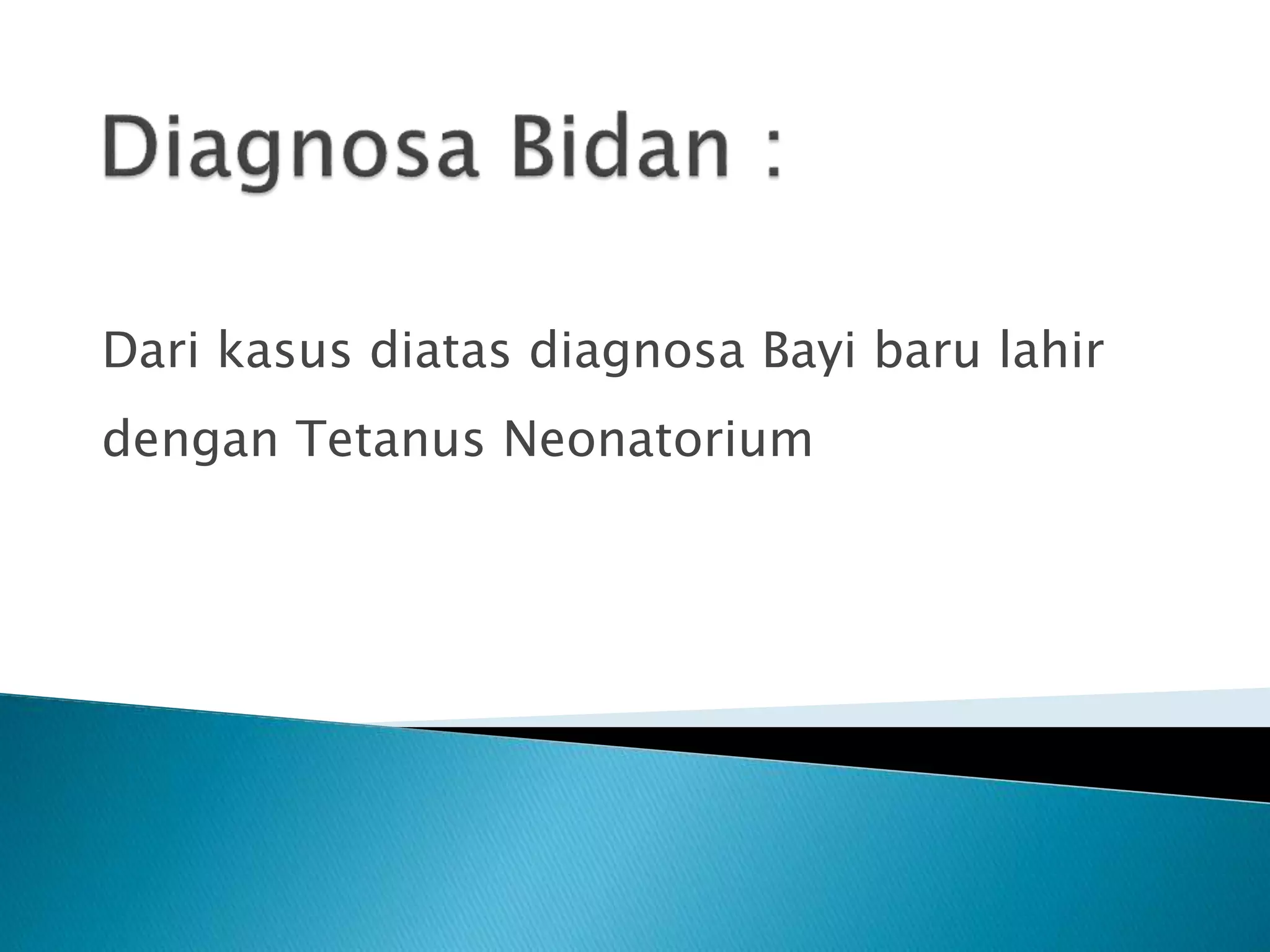 Diagnosa Bidan :

Dari kasus diatas diagnosa Bayi baru lahir dengan Tetanus Neonatorium